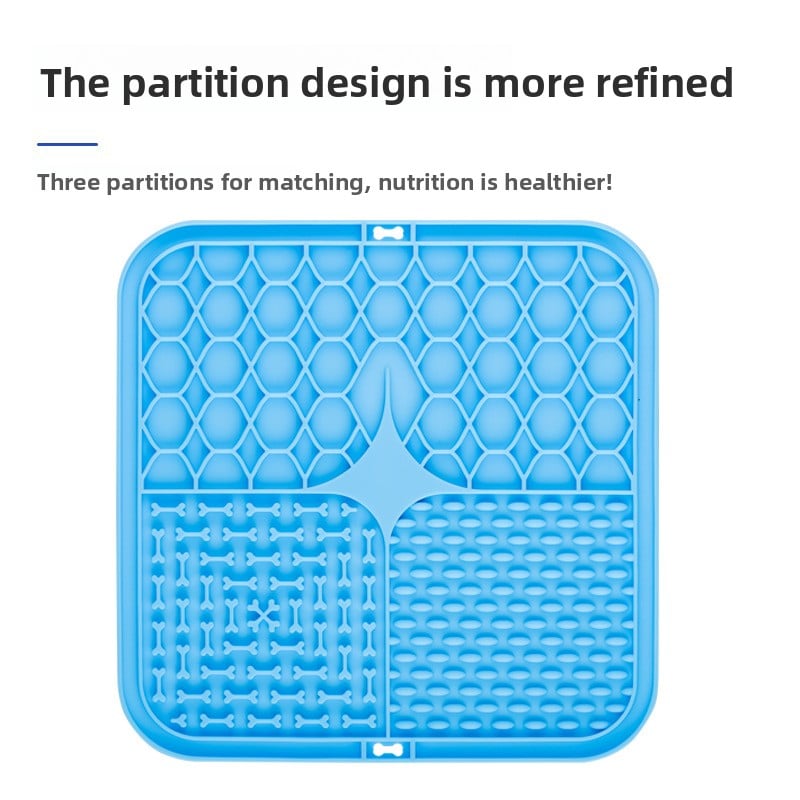 The partition design is more refined

Three partitions for matching, nutrition is healthier!